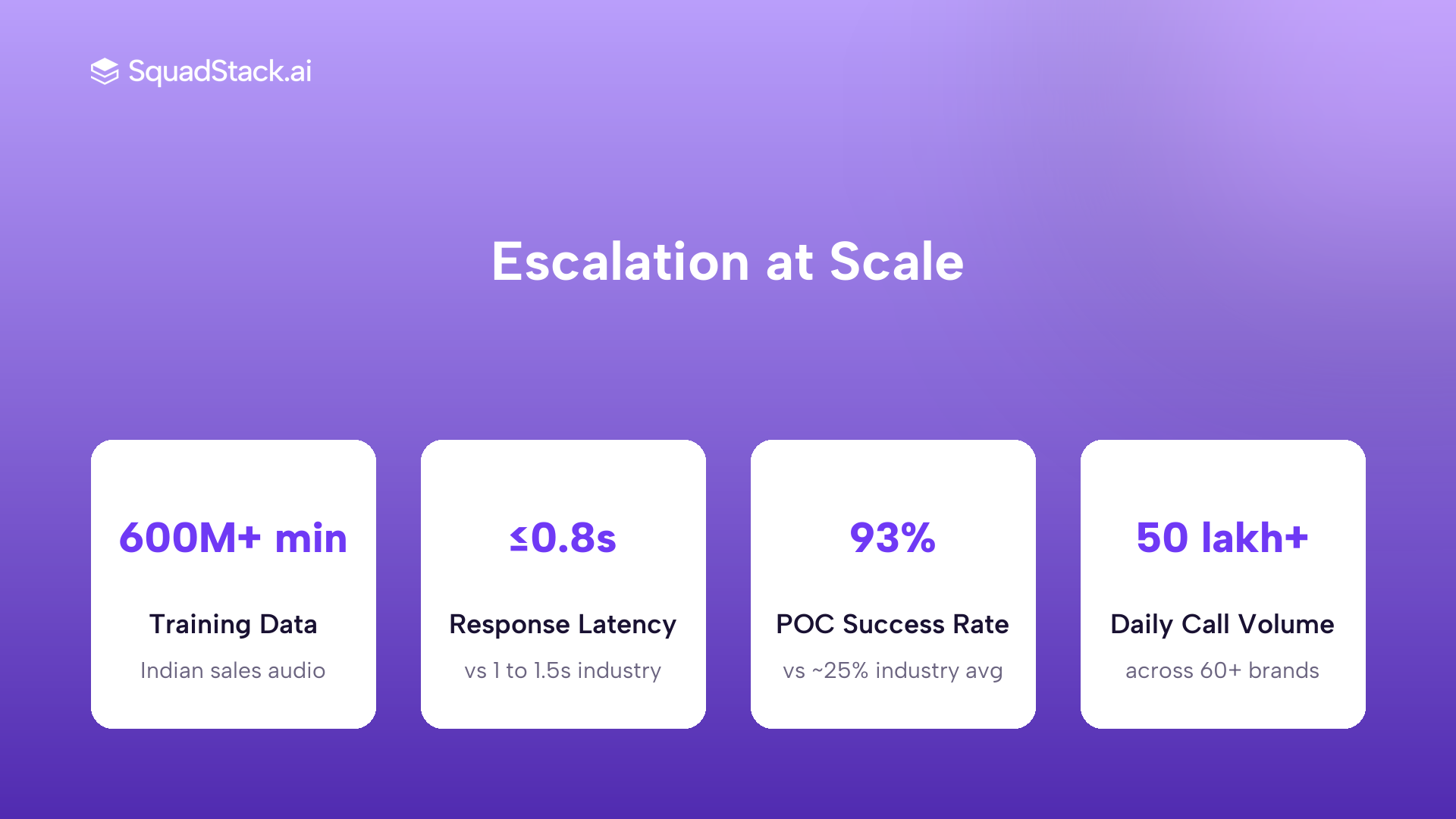 SquadStack.ai

Escalation at Scale

600M+ min

Training Data

Indian sales audio

≤0.8s

Response Latency

vs 1 to 1.5s industry

93%

POC Success Rate

vs ~25% industry avg

50 lakh+

Daily Call Volume

across 60+ brands